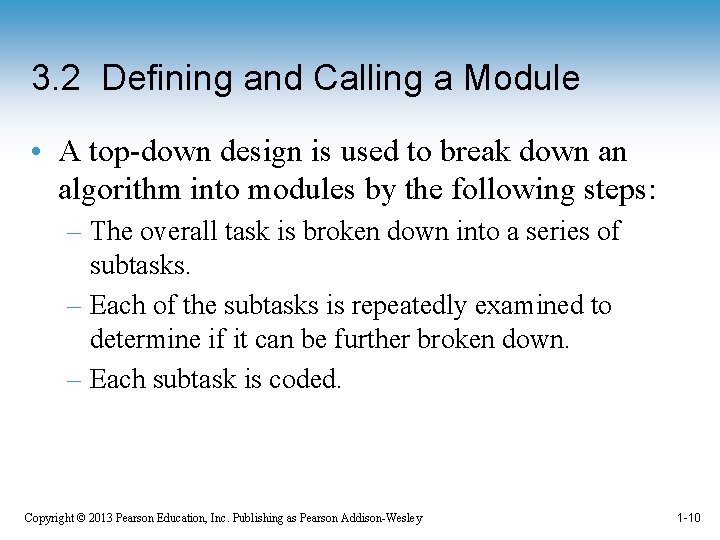 3.2 Defining and Calling a Module

• A top-down design is used to break down an algorithm into modules by the following steps:

– The overall task is broken down into a series of subtasks.

– Each of the subtasks is repeatedly examined to determine if it can be further broken down.

– Each subtask is coded.

Copyright © 2013 Pearson Education, Inc. Publishing as Pearson Addison-Wesley

1-10